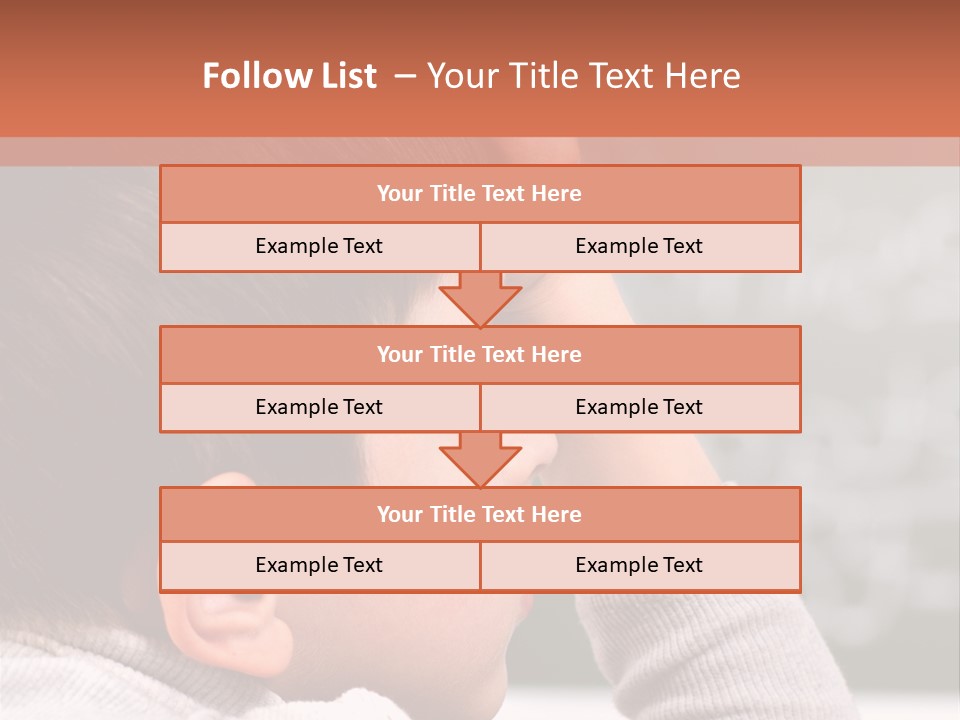 Follow List – Your Title Text Here

Your Title Text Here

Example Text

Example Text

Your Title Text Here

Example Text

Example Text

Your Title Text Here

Example Text

Example Text